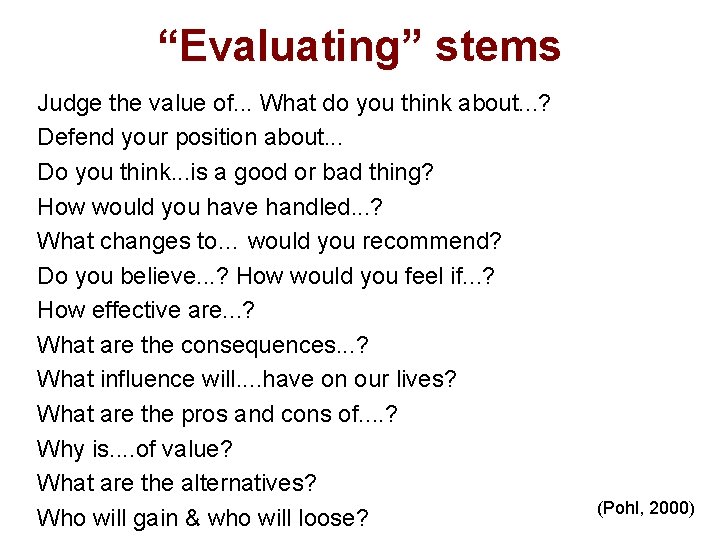 “Evaluating” stems

Judge the value of... What do you think about...?
Defend your position about...
Do you think...is a good or bad thing?
How would you have handled...?
What changes to... would you recommend?
Do you believe...? How would you feel if...?
How effective are...?
What are the consequences...?
What influence will....have on our lives?
What are the pros and cons of....?
Why is....of value?
What are the alternatives?
Who will gain & who will loose?

(Pohl, 2000)